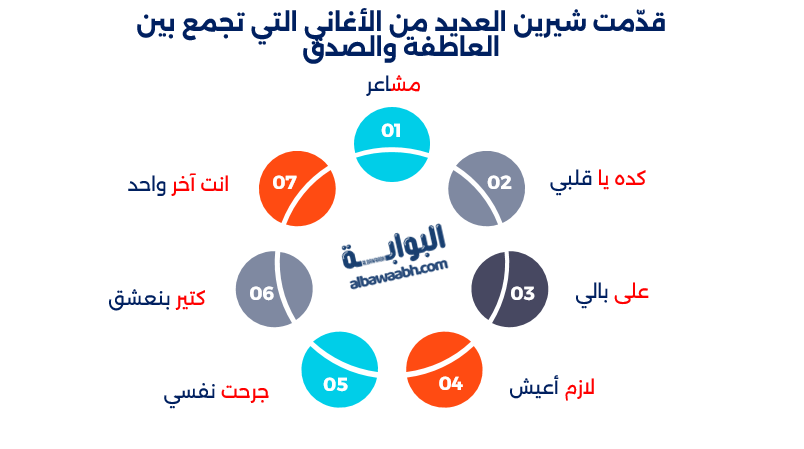 قدّمت شيرين العديد من الأغاني التي تجمع بين العاطفة والصدق

مشاعر
01

كده يا قلبي
02

على بالي
03

لازم أعيش
04

جرحت نفسي
05

كتير بنعشق
06

انت آخر واحد
07

البوابة
albawaabh.com